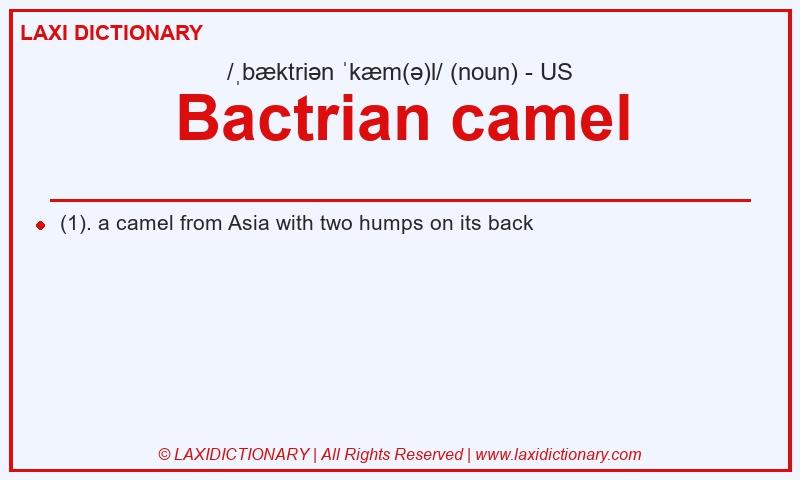 LAXI DICTIONARY

/ˌbæktriən ˈkæm(ə)l/ (noun) - US

Bactrian camel

(1). a camel from Asia with two humps on its back

© LAXIDICTIONARY | All Rights Reserved | www.laxidictionary.com